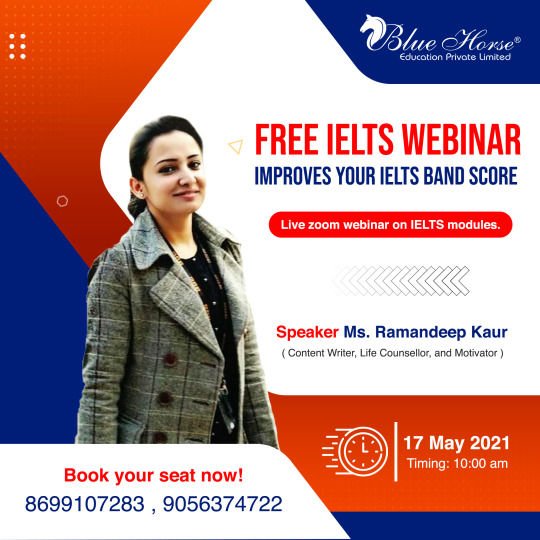 Blue Horse®
Education Private Limited

FREE IELTS WEBINAR
IMPROVES YOUR IELTS BAND SCORE

Live zoom webinar on IELTS modules.

Speaker Ms. Ramandeep Kaur
( Content Writer, Life Counsellor, and Motivator )

17 May 2021
Timing: 10:00 am

Book your seat now!
8699107283 , 9056374722